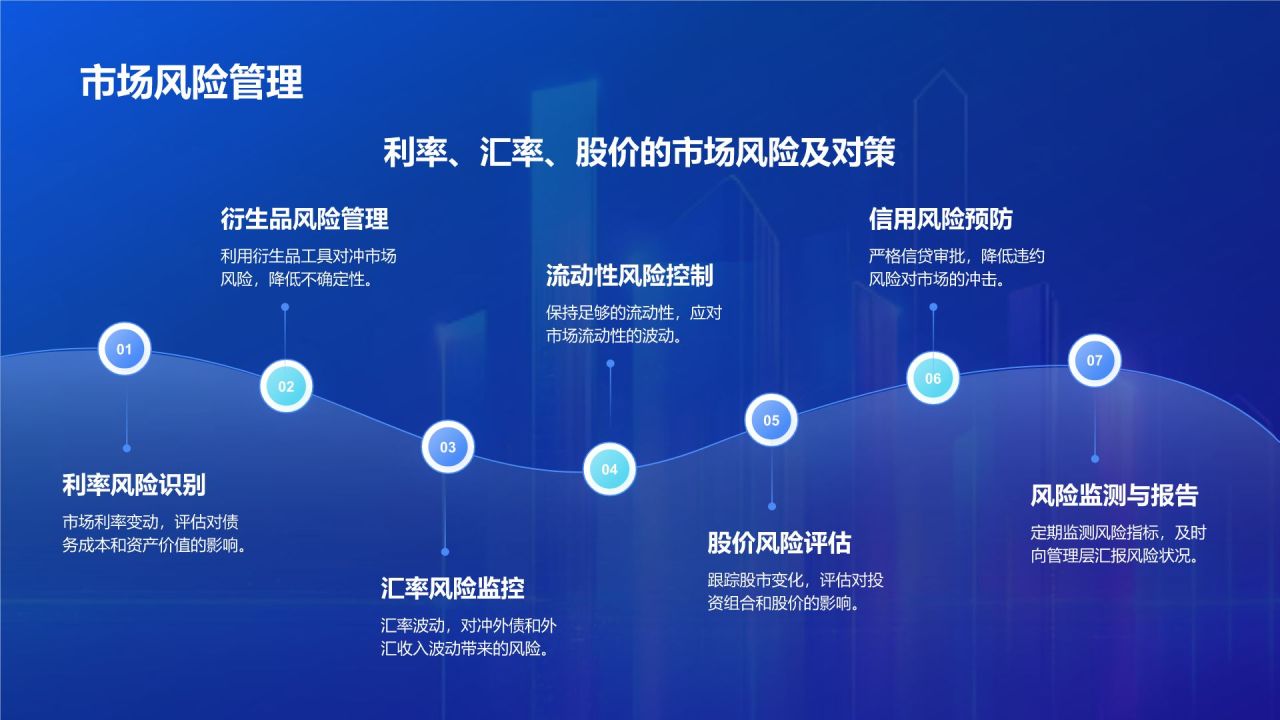 市场风险管理

利率、汇率、股价的市场风险及对策

01

利率风险识别

市场利率变动，评估对债务成本和资产价值的影响。

02

衍生品风险管理

利用衍生品工具对冲市场风险，降低不确定性。

03

汇率风险监控

汇率波动，对冲外债和外汇收入波动带来的风险。

04

流动性风险控制

保持足够的流动性，应对市场流动性的波动。

05

股价风险评估

跟踪股市变化，评估对投资组合和股价的影响。

06

信用风险预防

严格信贷审批，降低违约风险对市场的冲击。

07

风险监测与报告

定期监测风险指标，及时向管理层汇报风险状况。